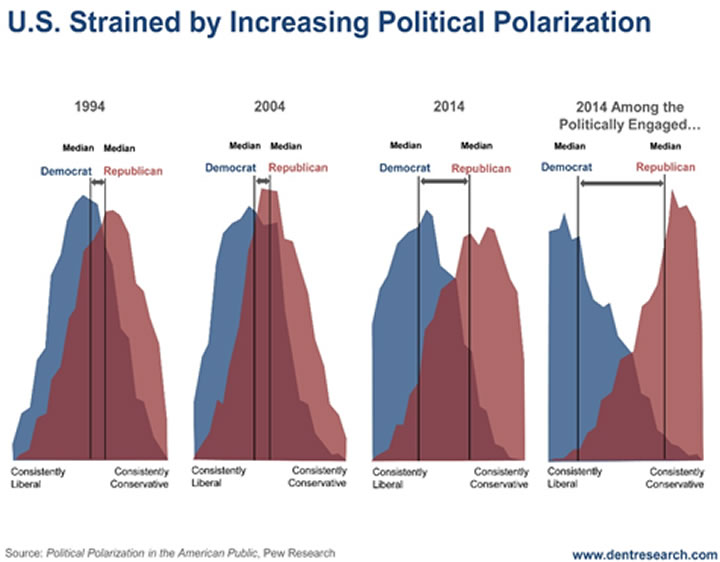 U.S. Strained by Increasing Political Polarization

1994

Median Median
Democrat Republican

Consistently Liberal
Consistently Conservative

2004

Median Median
Democrat Republican

Consistently Liberal
Consistently Conservative

2014

Median Median
Democrat Republican

Consistently Liberal
Consistently Conservative

2014 Among the Politically Engaged...

Median Median
Democrat Republican

Consistently Liberal
Consistently Conservative

Source: Political Polarization in the American Public, Pew Research

www.dentresearch.com